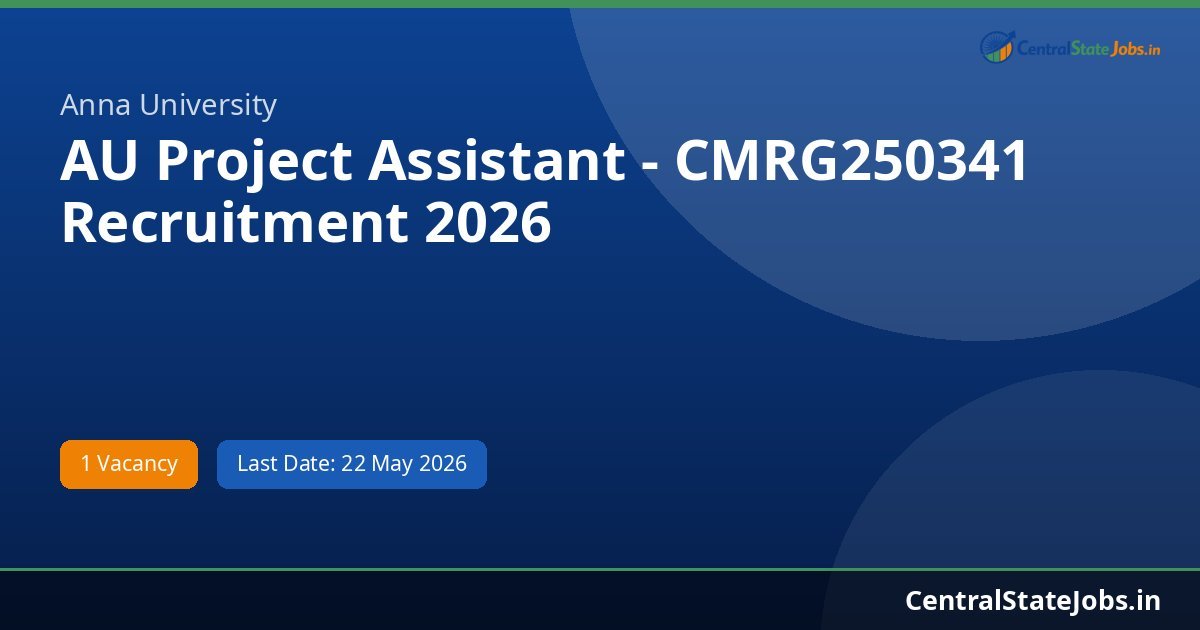 CentralStateJobs.in

Anna University

AU Project Assistant - CMRG250341 Recruitment 2026

1 Vacancy

Last Date: 22 May 2026

CentralStateJobs.in